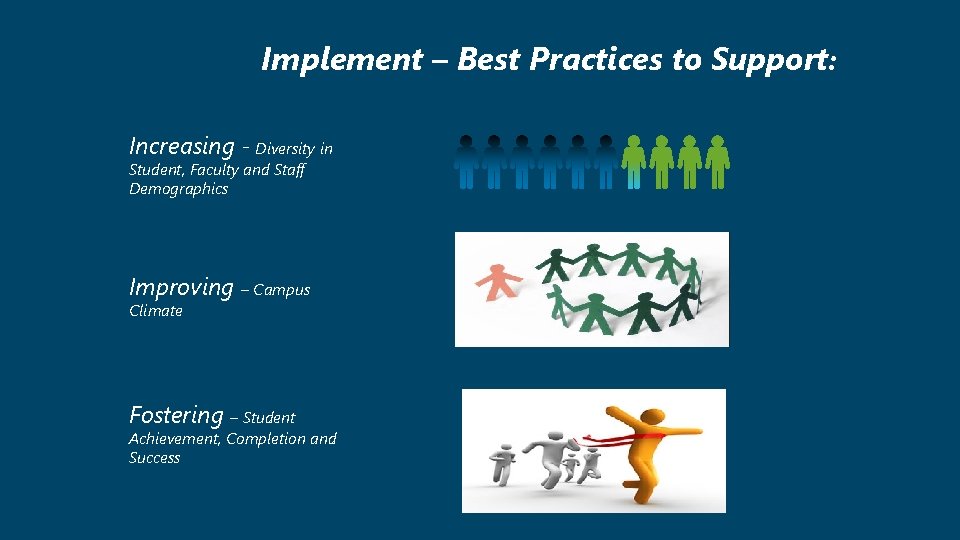 Implement – Best Practices to Support:

Increasing - Diversity in Student, Faculty and Staff Demographics

Improving – Campus Climate

Fostering – Student Achievement, Completion and Success